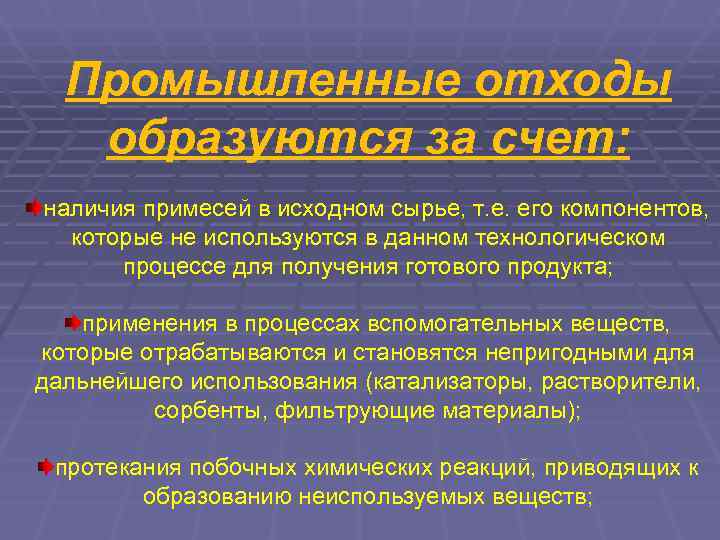 Промышленные отходы образуются за счет:

наличия примесей в исходном сырье, т.е. его компонентов, которые не используются в данном технологическом процессе для получения готового продукта;

применения в процессах вспомогательных веществ, которые отрабатываются и становятся непригодными для дальнейшего использования (катализаторы, растворители, сорбенты, фильтрующие материалы);

протекания побочных химических реакций, приводящих к образованию неиспользуемых веществ;